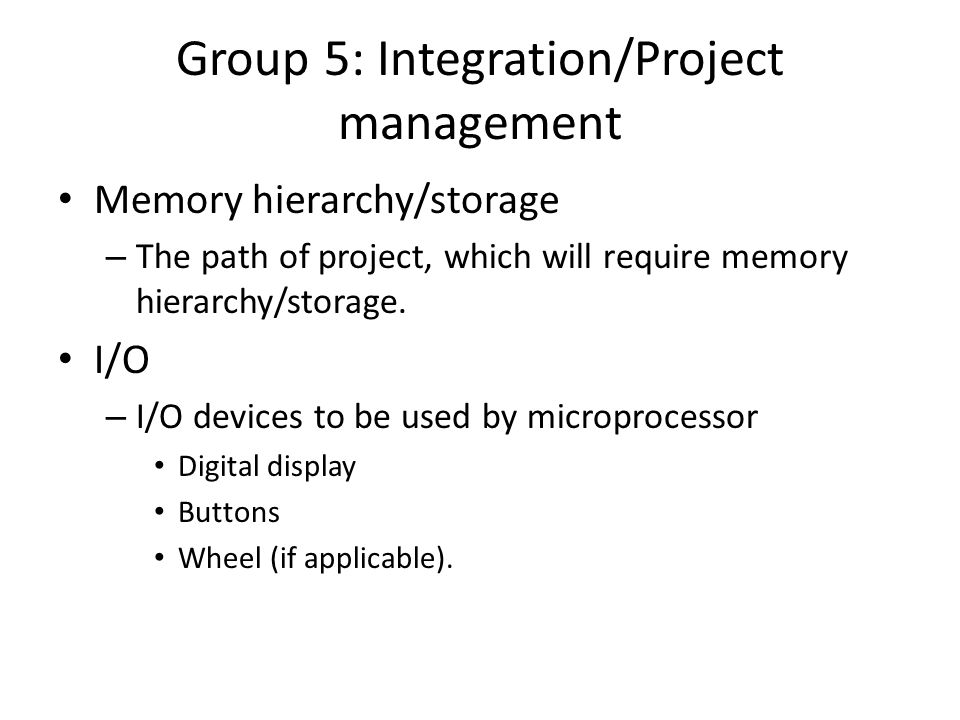 Group 5: Integration/Project management

• Memory hierarchy/storage
– The path of project, which will require memory hierarchy/storage.

• I/O
– I/O devices to be used by microprocessor
• Digital display
• Buttons
• Wheel (if applicable).